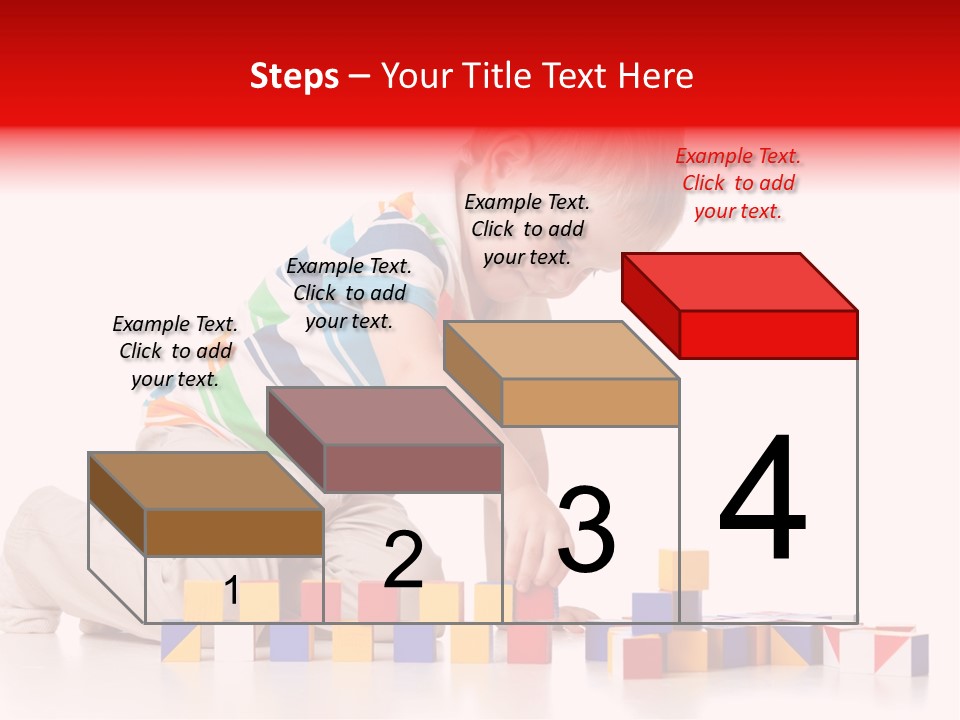 Steps – Your Title Text Here

Example Text. Click to add your text.

Example Text. Click to add your text.

Example Text. Click to add your text.

Example Text. Click to add your text.

1

2

3

4